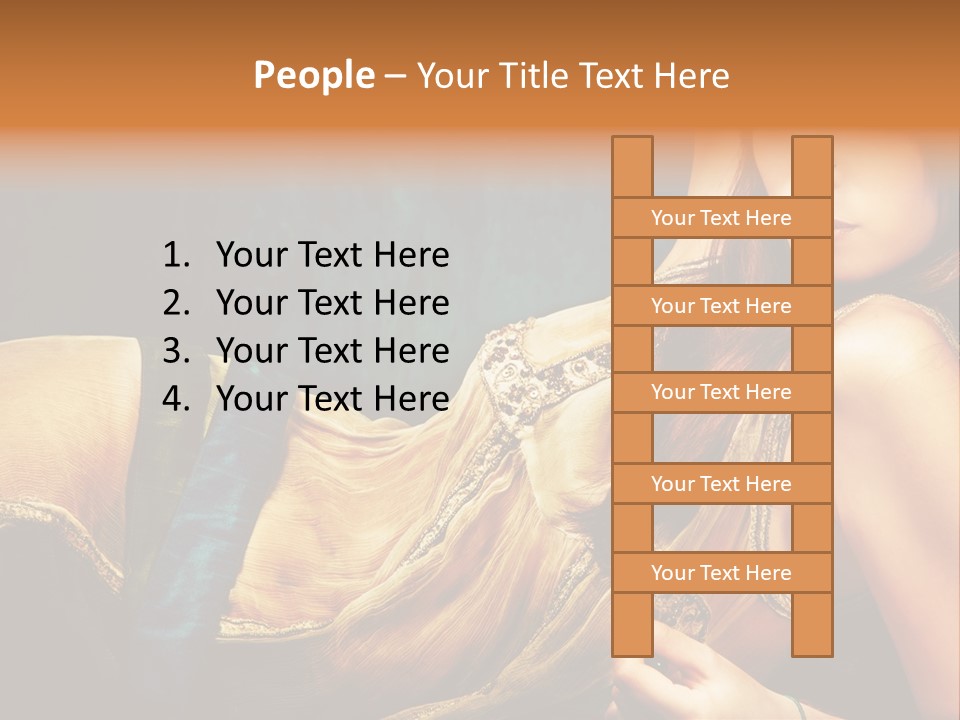 People – Your Title Text Here

1. Your Text Here
2. Your Text Here
3. Your Text Here
4. Your Text Here

Your Text Here

Your Text Here

Your Text Here

Your Text Here

Your Text Here